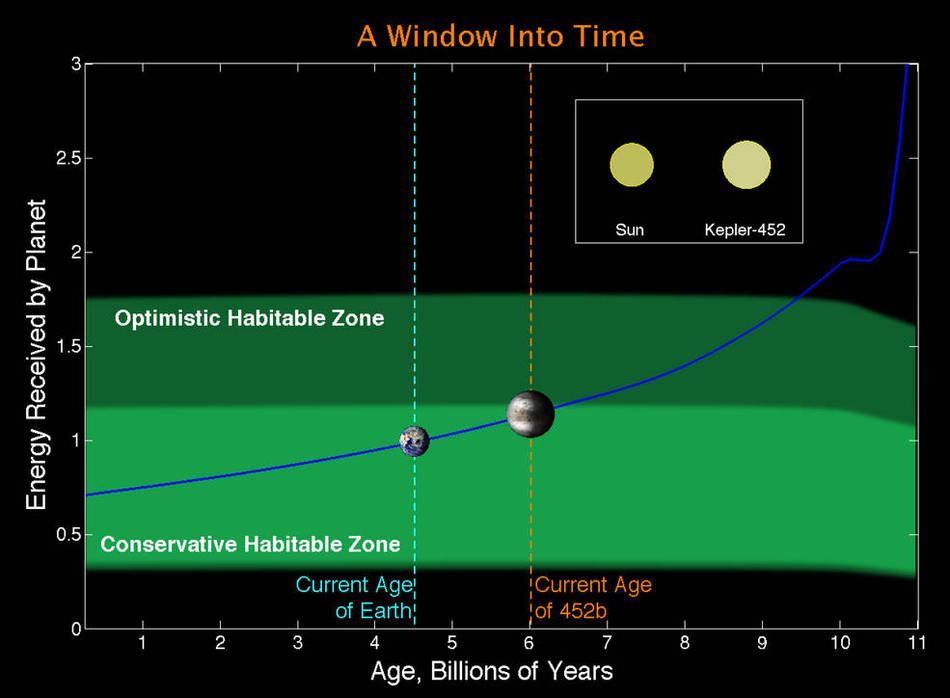 A Window Into Time

Energy Received by Planet

3
2.5
2
1.5
1
0.5
0

Sun
Kepler-452

Optimistic Habitable Zone

Conservative Habitable Zone

Current Age of Earth

Current Age of 452b

1 2 3 4 5 6 7 8 9 10 11

Age, Billions of Years